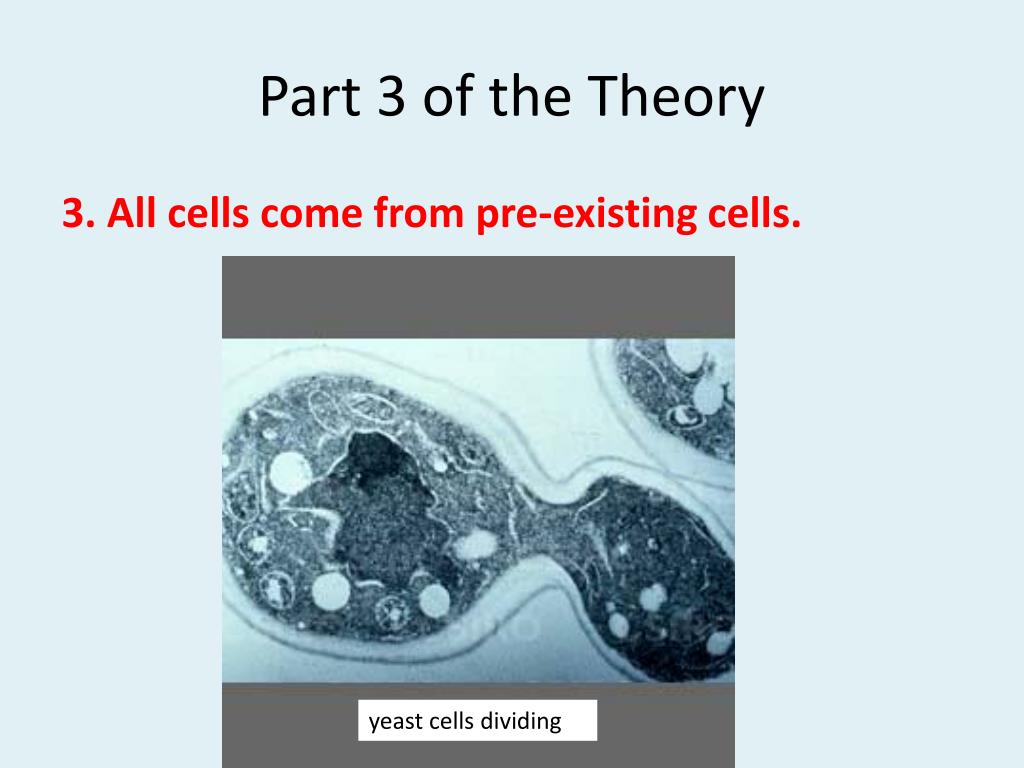 Part 3 of the Theory

3. All cells come from pre-existing cells.

yeast cells dividing